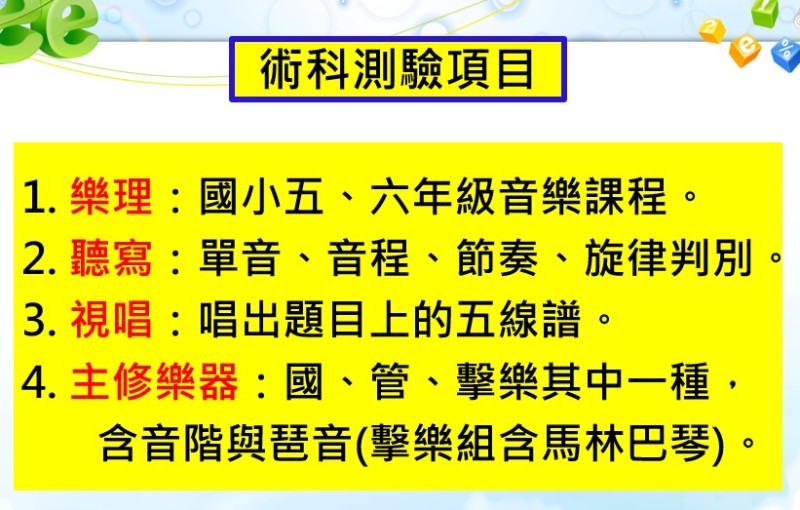 術科測驗項目

1. 樂理：國小五、六年級音樂課程。
2. 聽寫：單音、音程、節奏、旋律判別。
3. 視唱：唱出題目上的五線譜。
4. 主修樂器：國、管、擊樂其中一種，含音階與琶音(擊樂組含馬林巴琴)。